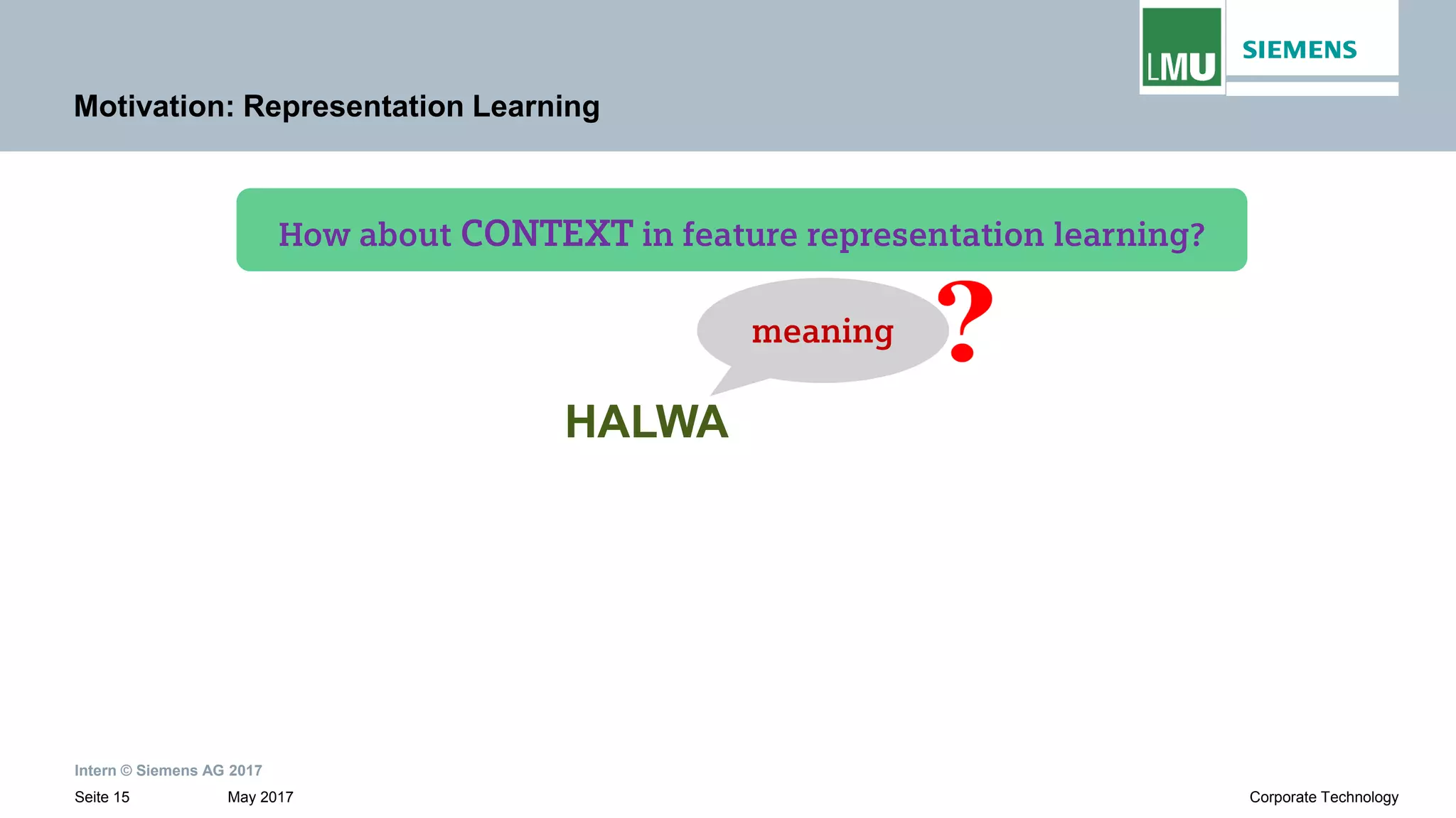 LMU

SIEMENS

Motivation: Representation Learning

How about CONTEXT in feature representation learning?

meaning ?

HALWA

Intern © Siemens AG 2017

Seite 15 May 2017

Corporate Technology